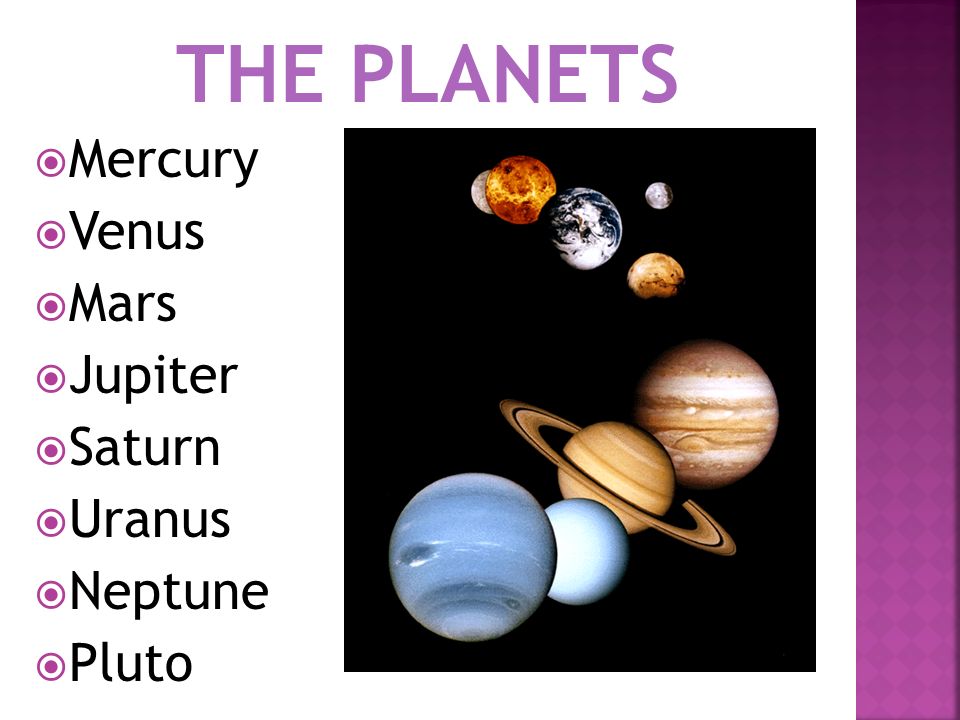 THE PLANETS

Mercury
Venus
Mars
Jupiter
Saturn
Uranus
Neptune
Pluto